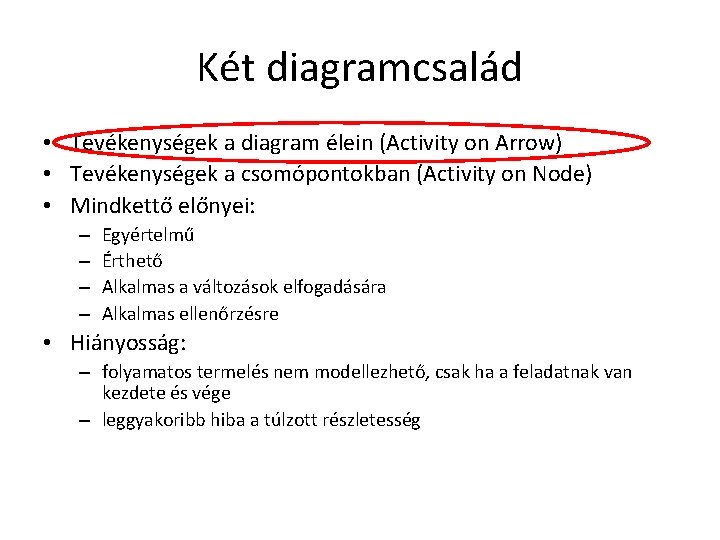 Két diagramcsalád

• Tevékenységek a diagram élein (Activity on Arrow)
• Tevékenységek a csomópontokban (Activity on Node)
• Mindkettő előnyei:
– Egyértelmű
– Érthető
– Alkalmas a változások elfogadására
– Alkalmas ellenőrzésre
• Hiányosság:
– folyamatos termelés nem modellezhető, csak ha a feladatnak van kezdete és vége
– leggyakoribb hiba a túlzott részletesség